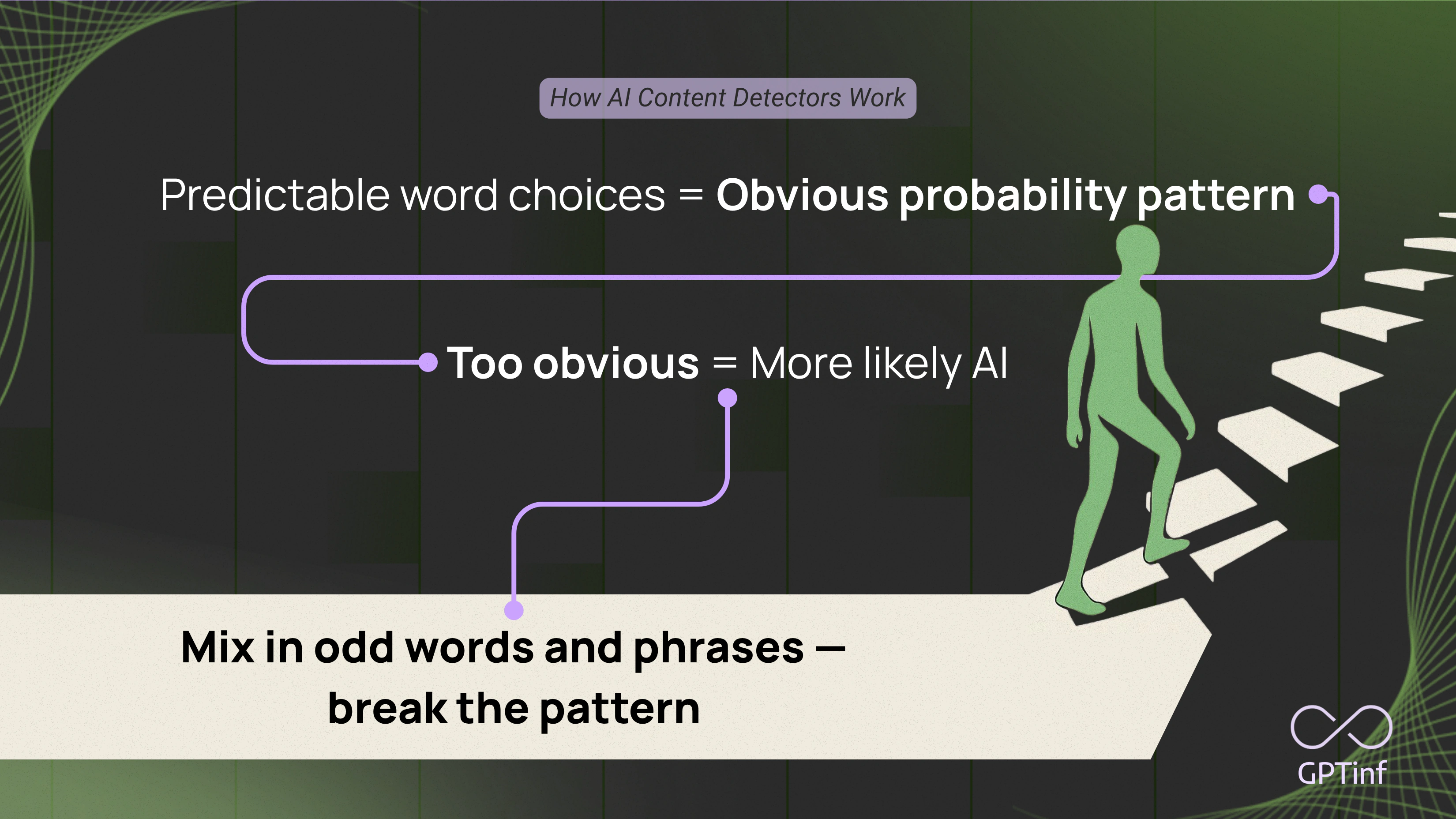 How AI Content Detectors Work

Predictable word choices = Obvious probability pattern

Too obvious = More likely AI

Mix in odd words and phrases — break the pattern

GPTinf